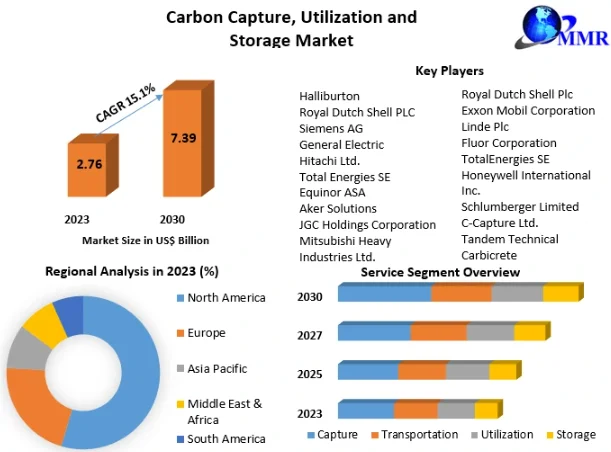 Carbon Capture, Utilization and Storage Market

MMR

CAGR 15.1%

2.76

7.39

2023

2030

Market Size in US$ Billion

Key Players

Halliburton
Royal Dutch Shell PLC
Siemens AG
General Electric
Hitachi Ltd.
Total Energies SE
Equinor ASA
Aker Solutions
JGC Holdings Corporation
Mitsubishi Heavy Industries Ltd.

Royal Dutch Shell Plc
Exxon Mobil Corporation
Linde Plc
Fluor Corporation
TotalEnergies SE
Honeywell International Inc.
Schlumberger Limited
C-Capture Ltd.
Tandem Technical
Carbicrete

Regional Analysis in 2023 (%)

North America
Europe
Asia Pacific
Middle East & Africa
South America

Service Segment Overview

2030
2027
2025
2023

Capture
Transportation
Utilization
Storage